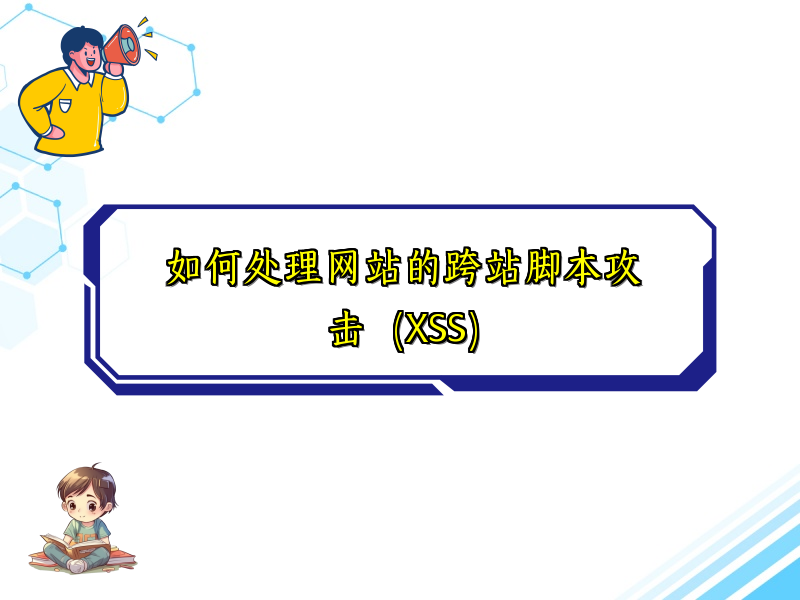 如何处理网站的跨站脚本攻击（XSS）